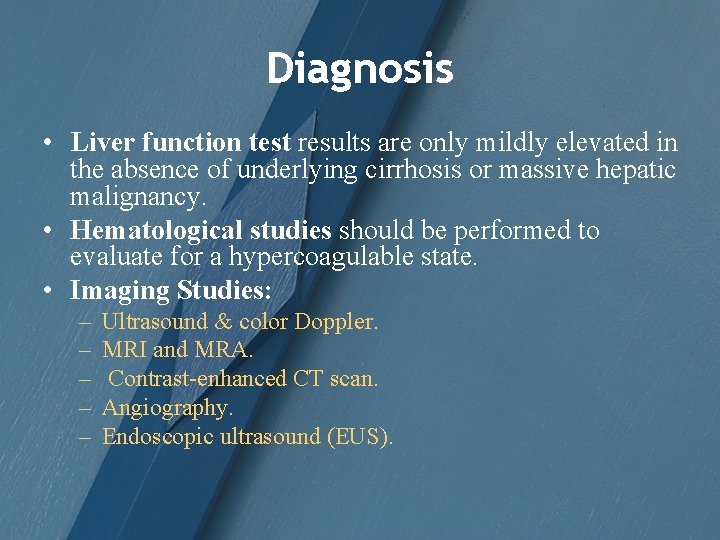 Diagnosis

• Liver function test results are only mildly elevated in the absence of underlying cirrhosis or massive hepatic malignancy.
• Hematological studies should be performed to evaluate for a hypercoagulable state.
• Imaging Studies:
– Ultrasound & color Doppler.
– MRI and MRA.
– Contrast-enhanced CT scan.
– Angiography.
– Endoscopic ultrasound (EUS).